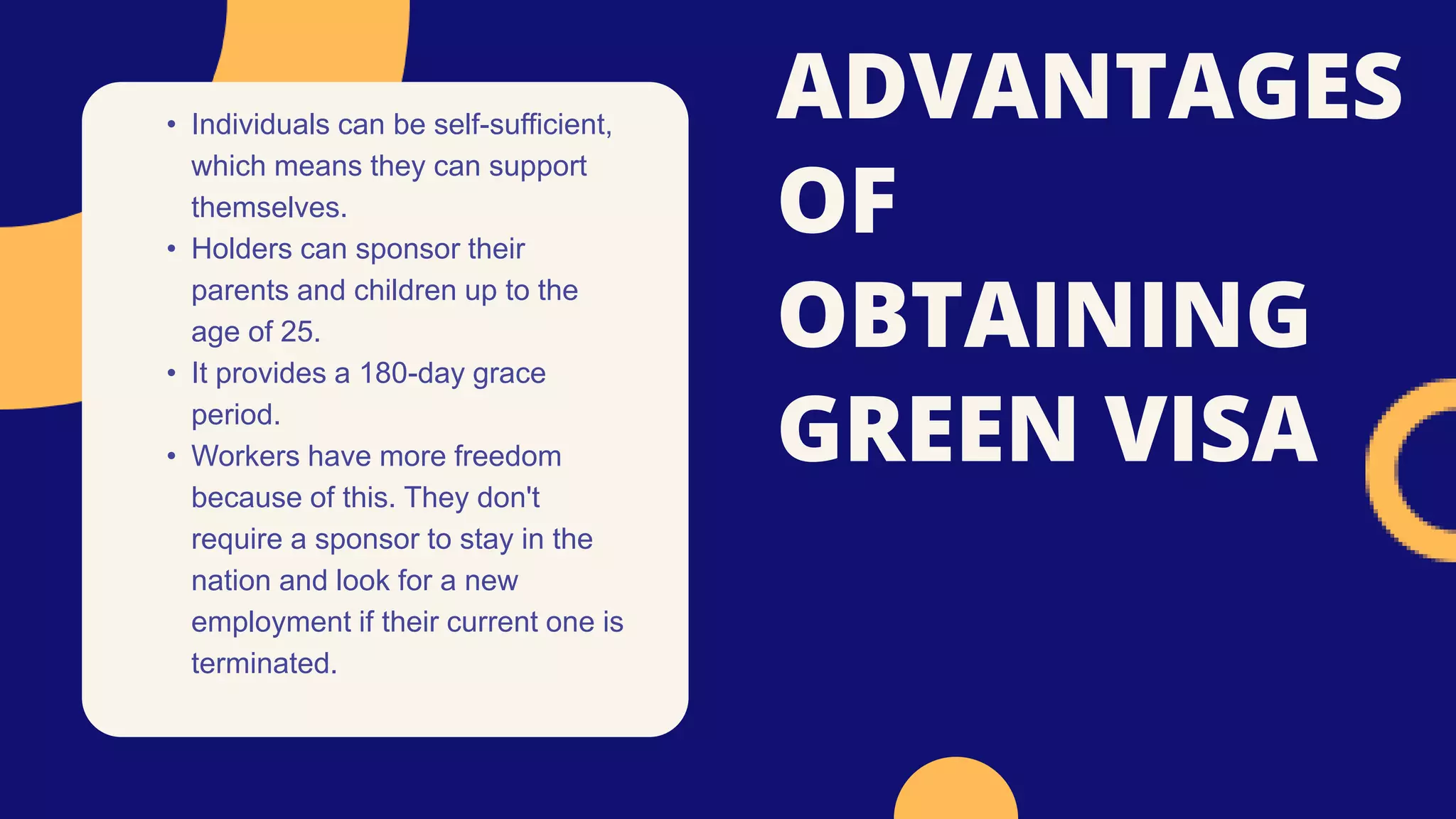 ADVANTAGES OF OBTAINING GREEN VISA

• Individuals can be self-sufficient, which means they can support themselves.
• Holders can sponsor their parents and children up to the age of 25.
• It provides a 180-day grace period.
• Workers have more freedom because of this. They don't require a sponsor to stay in the nation and look for a new employment if their current one is terminated.